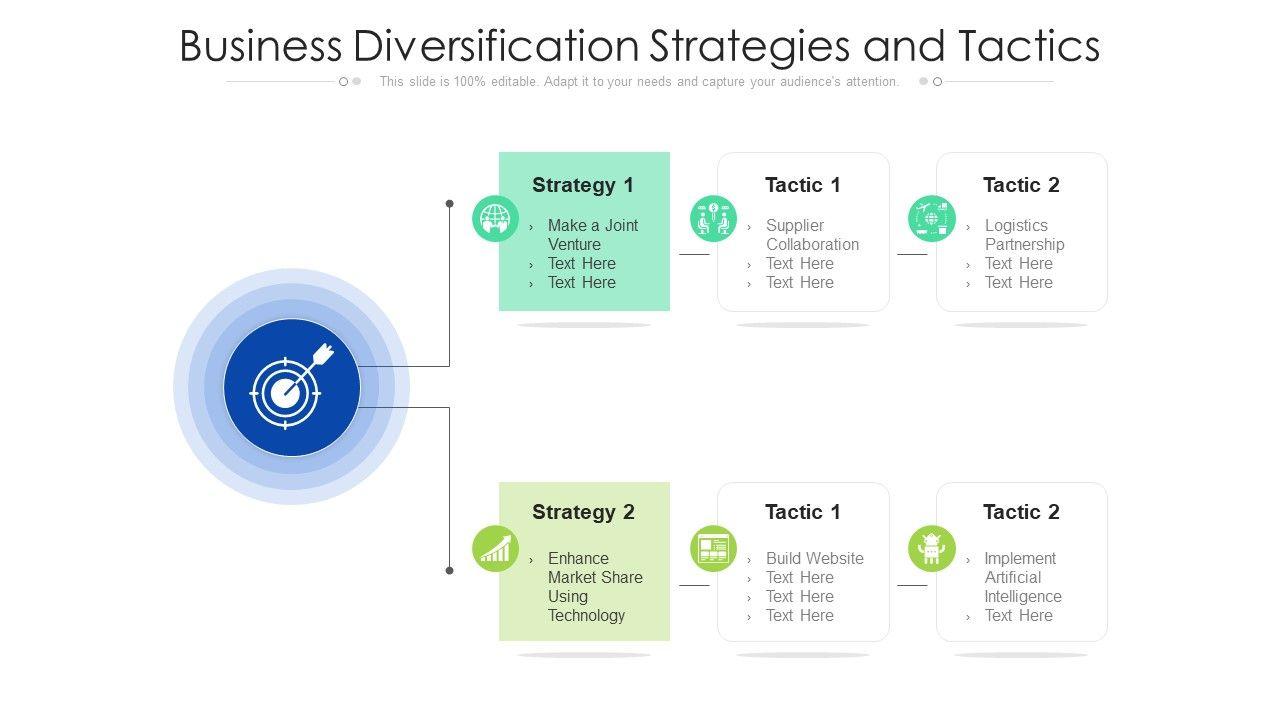 Business Diversification Strategies and Tactics

This slide is 100% editable. Adapt it to your needs and capture your audience's attention.

Strategy 1
› Make a Joint Venture
› Text Here
› Text Here

Tactic 1
› Supplier Collaboration
› Text Here
› Text Here

Tactic 2
› Logistics Partnership
› Text Here
› Text Here

Strategy 2
› Enhance Market Share Using Technology

Tactic 1
› Build Website
› Text Here
› Text Here
› Text Here

Tactic 2
› Implement Artificial Intelligence
› Text Here